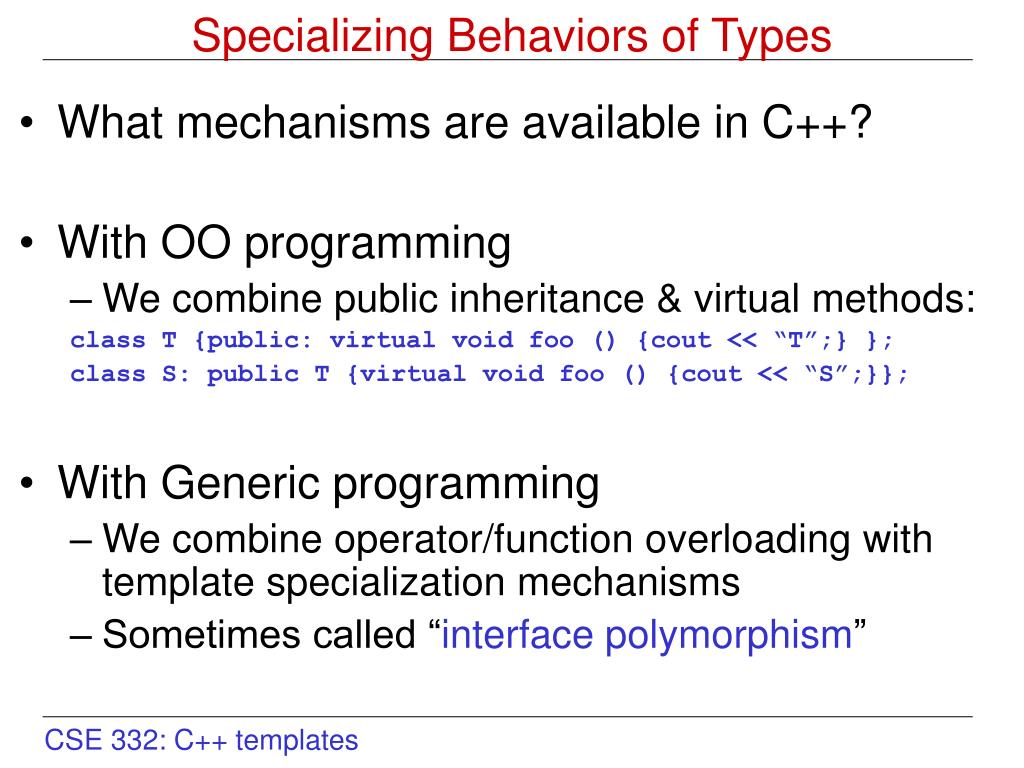 Specializing Behaviors of Types

• What mechanisms are available in C++?

• With OO programming
– We combine public inheritance & virtual methods:
class T {public: virtual void foo () {cout << “T”;} };
class S: public T {virtual void foo () {cout << “S”;}};

• With Generic programming
– We combine operator/function overloading with template specialization mechanisms
– Sometimes called “interface polymorphism”

CSE 332: C++ templates